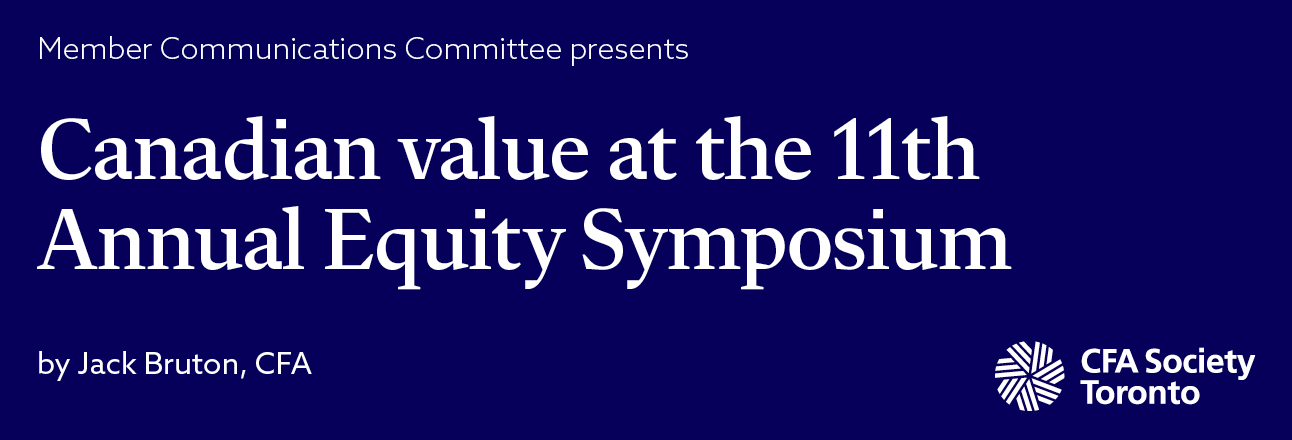 Member Communications Committee presents

Canadian value at the 11th Annual Equity Symposium

by Jack Bruton, CFA

CFA Society Toronto